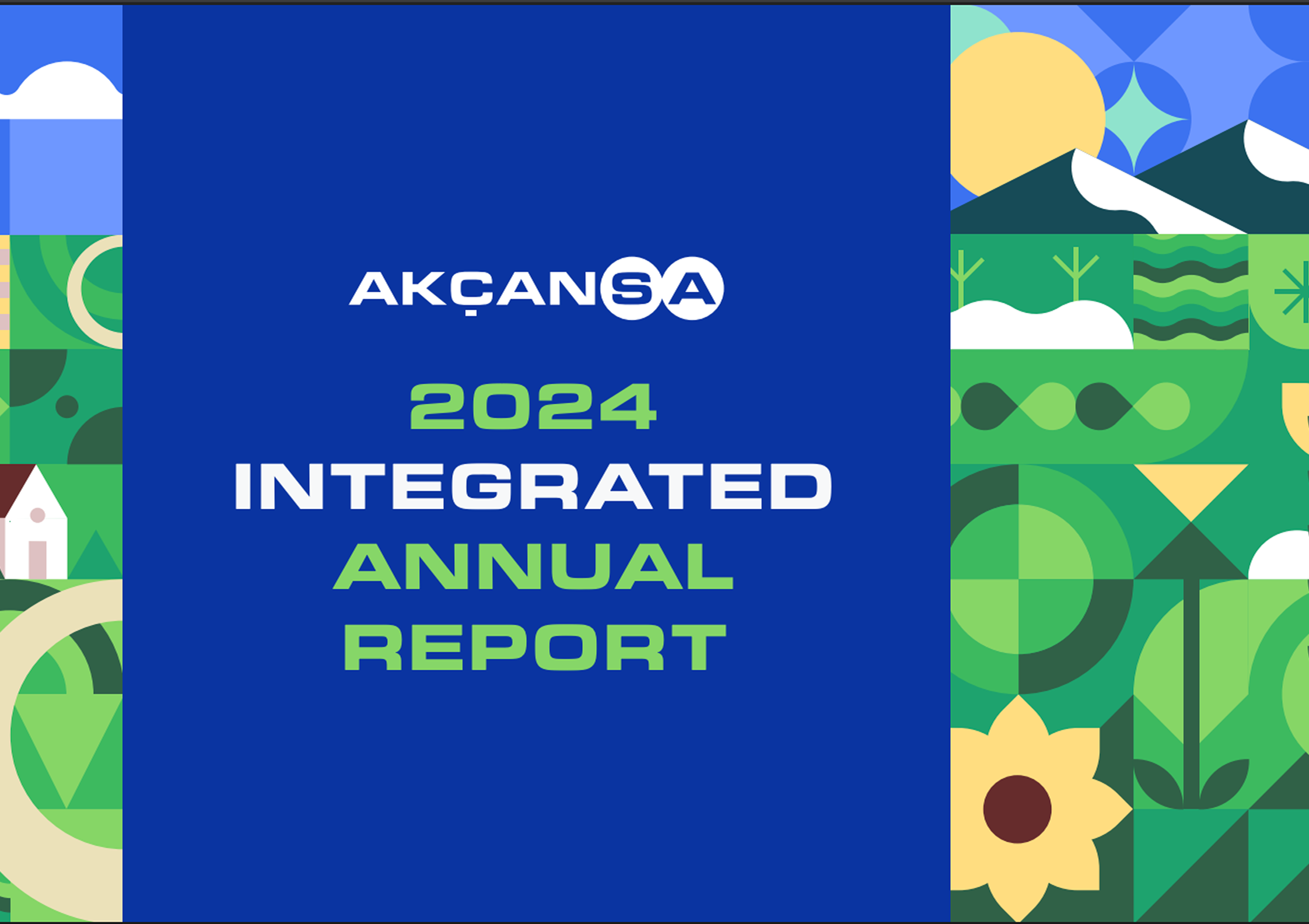 AKÇANSA

2024
INTEGRATED
ANNUAL
REPORT